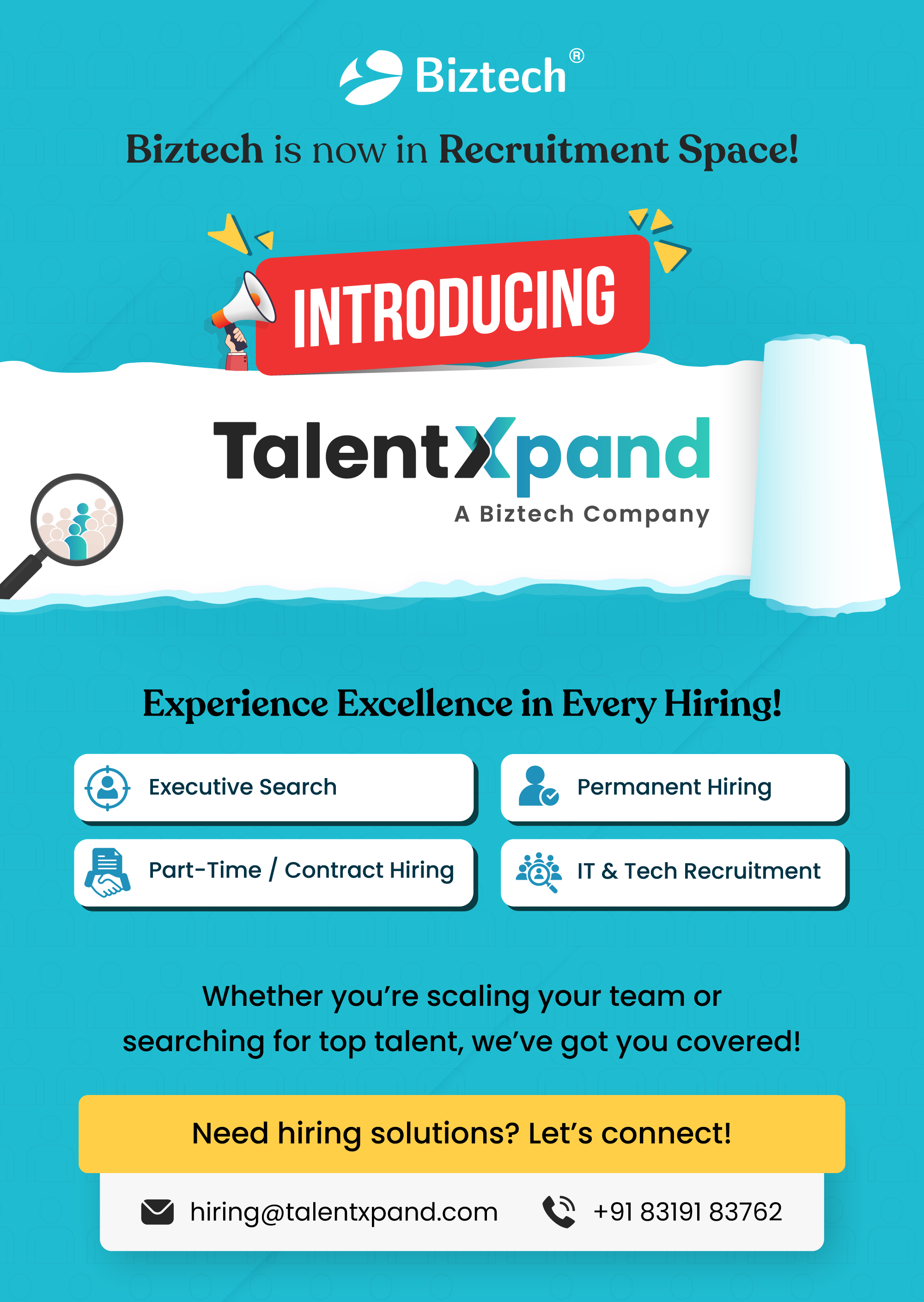 Biztech®

Biztech is now in Recruitment Space!

INTRODUCING

TalentXpand
A Biztech Company

Experience Excellence in Every Hiring!

Executive Search

Permanent Hiring

Part-Time / Contract Hiring

IT & Tech Recruitment

Whether you're scaling your team or searching for top talent, we've got you covered!

Need hiring solutions? Let's connect!

hiring@talentxpand.com

+91 83191 83762